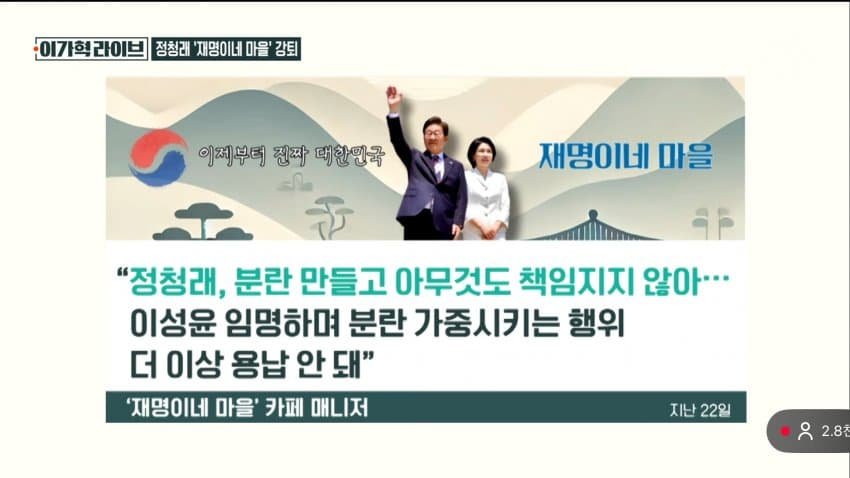 이가혁 라이브 정청래 '재명이네 마을' 강퇴

이제부터 진짜 대한민국

재명이네 마을

"정청래, 분란 만들고 아무것도 책임지지 않아… 이성윤 임명하며 분란 가중시키는 행위 더 이상 용납 안 돼"

'재명이네 마을' 카페 매니저

지난 22일

2.8천